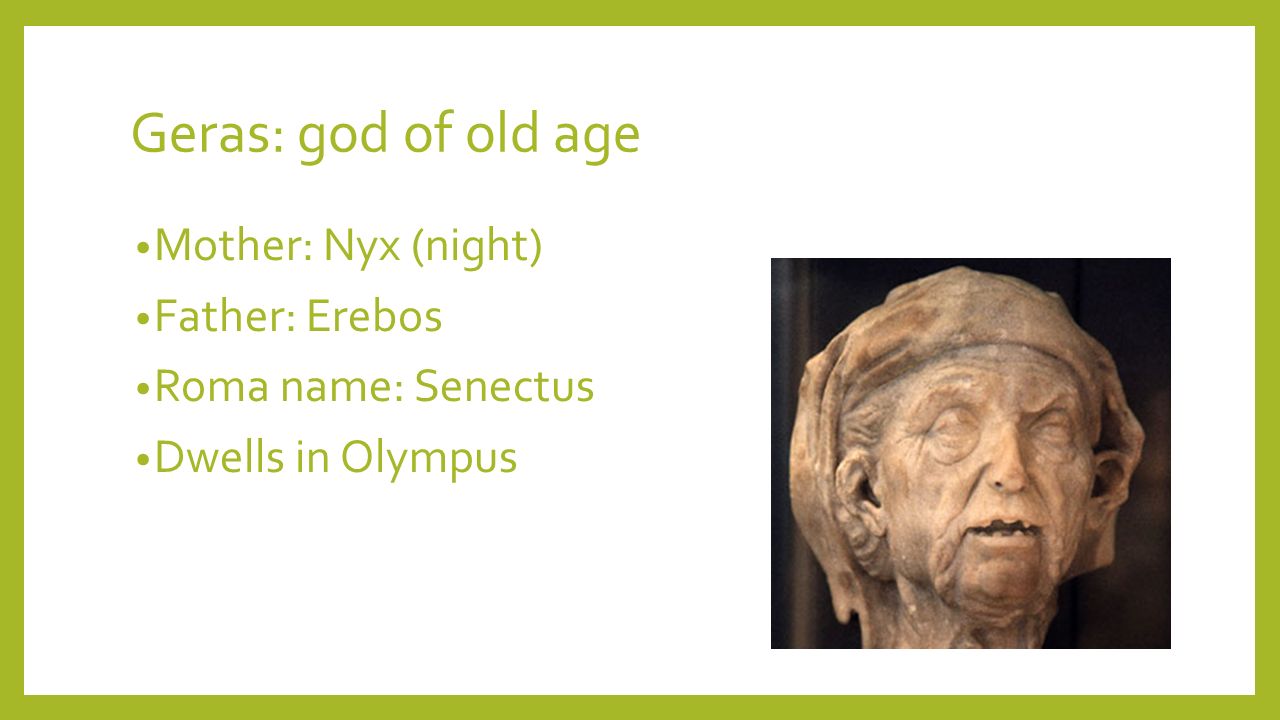 Geras: god of old age

•Mother: Nyx (night)
•Father: Erebos
•Roma name: Senectus
•Dwells in Olympus